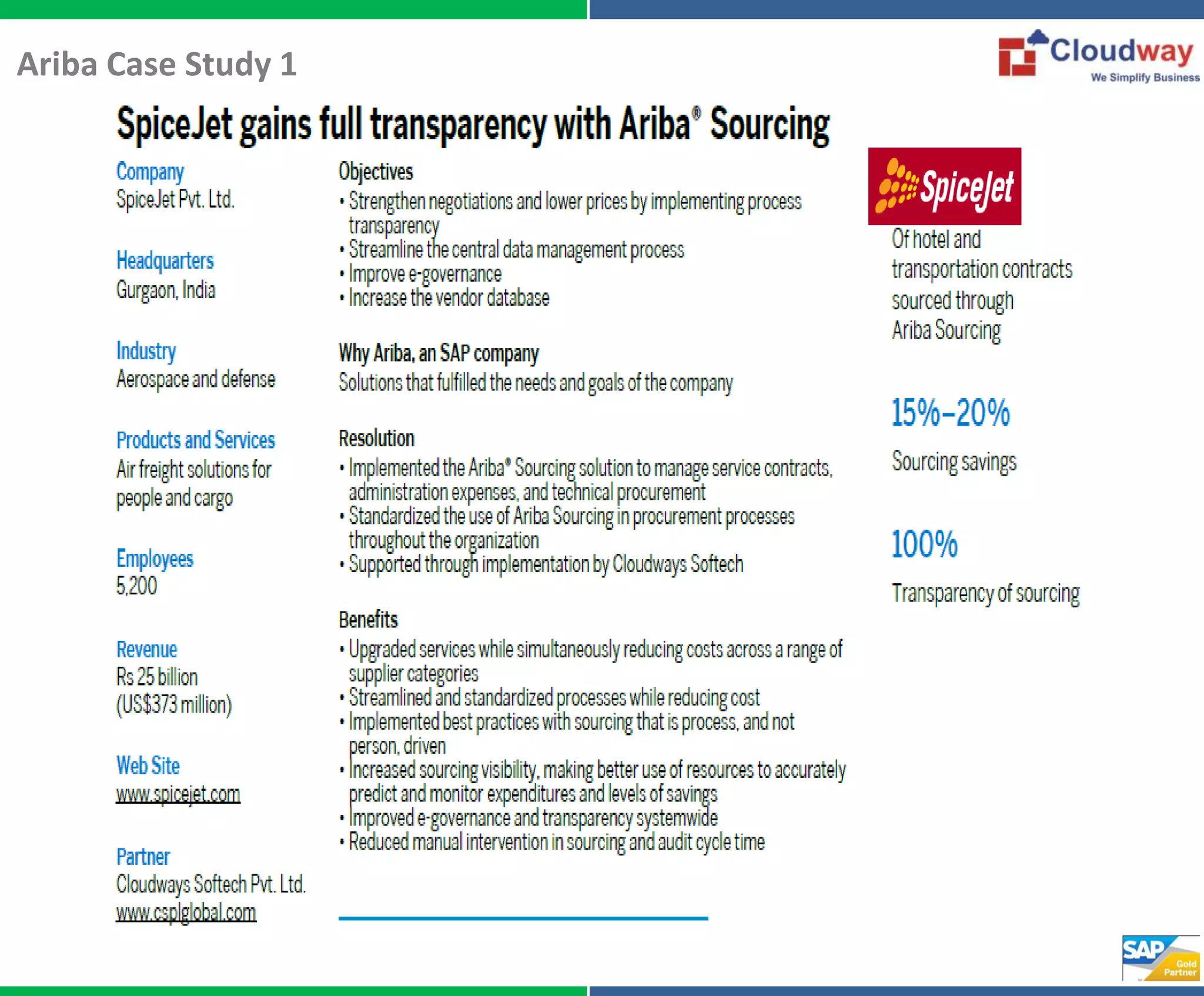 Ariba Case Study 1

Cloudway
We Simplify Business

SpiceJet gains full transparency with Ariba® Sourcing

Company
SpiceJet Pvt. Ltd.

Headquarters
Gurgaon, India

Industry
Aerospace and defense

Products and Services
Air freight solutions for people and cargo

Employees
5,200

Revenue
Rs 25 billion (US$373 million)

Web Site
www.spicejet.com

Partner
Cloudways Softech Pvt. Ltd.
www.csplglobal.com

Objectives
• Strengthen negotiations and lower prices by implementing process transparency
• Streamline the central data management process
• Improve e-governance
• Increase the vendor database

Why Ariba, an SAP company
Solutions that fulfilled the needs and goals of the company

Resolution
• Implemented the Ariba® Sourcing solution to manage service contracts, administration expenses, and technical procurement
• Standardized the use of Ariba Sourcing in procurement processes throughout the organization
• Supported through implementation by Cloudways Softech

Benefits
• Upgraded services while simultaneously reducing costs across a range of supplier categories
• Streamlined and standardized processes while reducing cost
• Implemented best practices with sourcing that is process, and not person, driven
• Increased sourcing visibility, making better use of resources to accurately predict and monitor expenditures and levels of savings
• Improved e-governance and transparency systemwide
• Reduced manual intervention in sourcing and audit cycle time

SpiceJet

Of hotel and transportation contracts sourced through Ariba Sourcing

15%–20%

Sourcing savings

100%

Transparency of sourcing

SAP Gold Partner